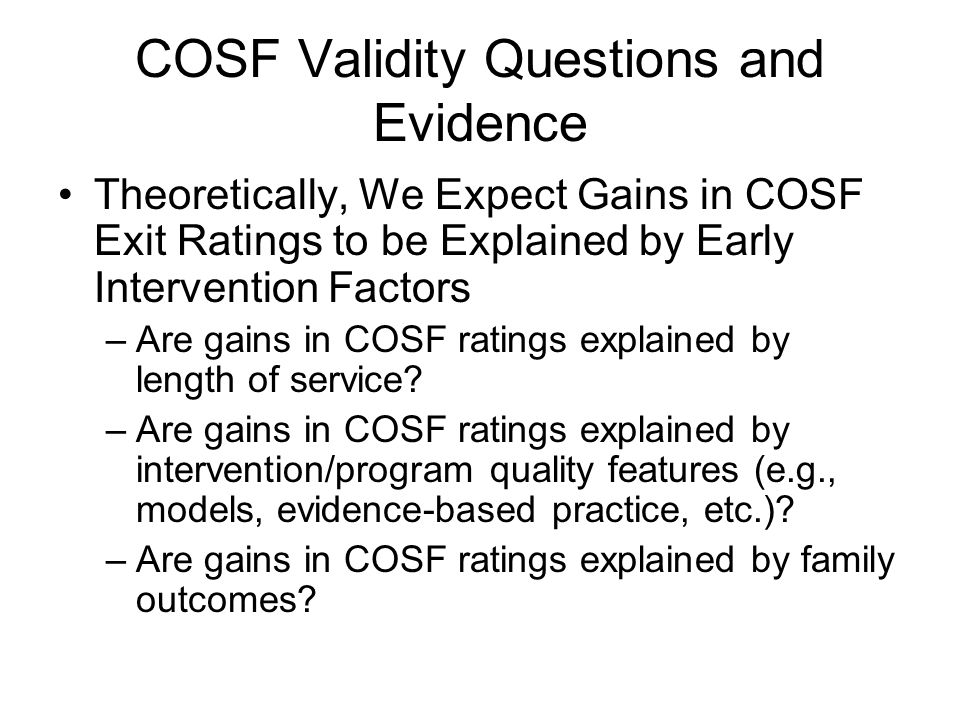 COSF Validity Questions and Evidence

• Theoretically, We Expect Gains in COSF Exit Ratings to be Explained by Early Intervention Factors
– Are gains in COSF ratings explained by length of service?
– Are gains in COSF ratings explained by intervention/program quality features (e.g., models, evidence-based practice, etc.)?
– Are gains in COSF ratings explained by family outcomes?